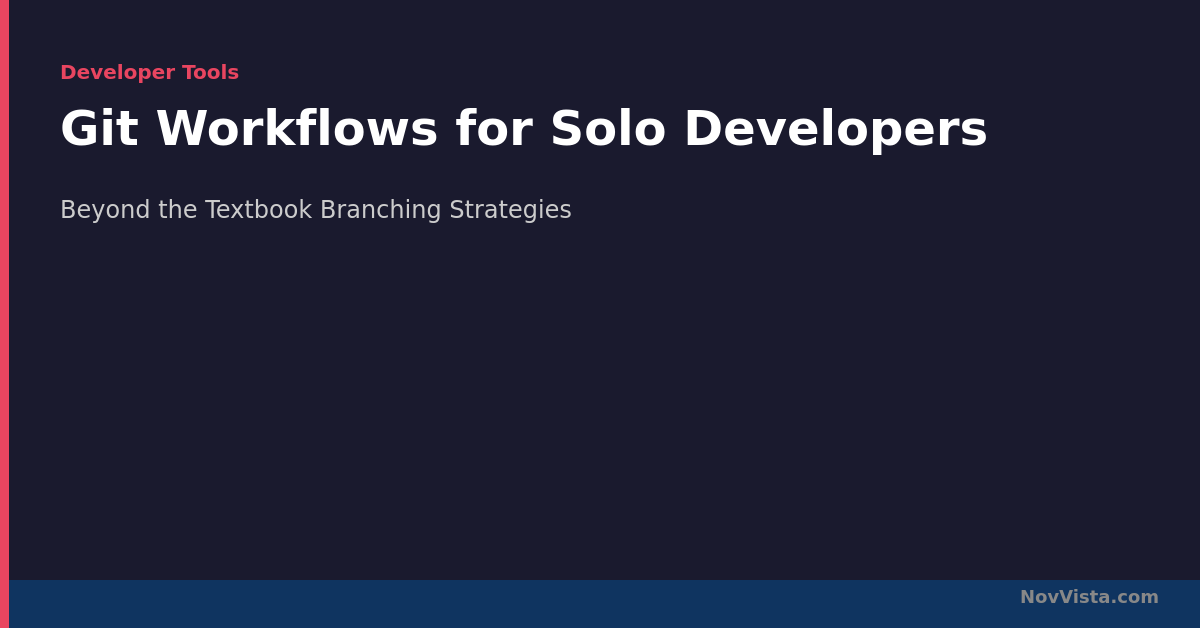 Developer Tools

Git Workflows for Solo Developers

Beyond the Textbook Branching Strategies

NovVista.com